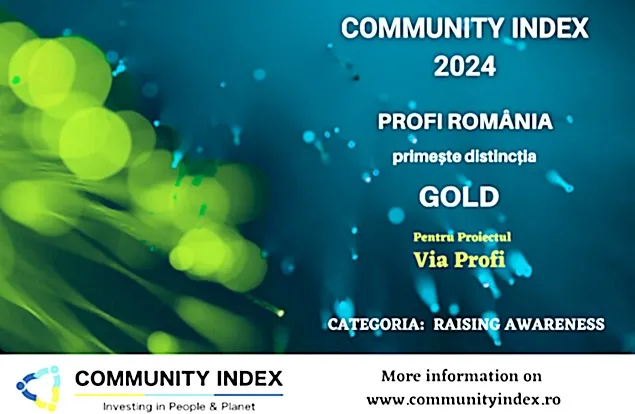 COMMUNITY INDEX 2024

PROFI ROMÂNIA

primește distincția

GOLD

Pentru Proiectul

Via Profi

CATEGORIA: RAISING AWARENESS

COMMUNITY INDEX

Investing in People & Planet

More information on
www.communityindex.ro